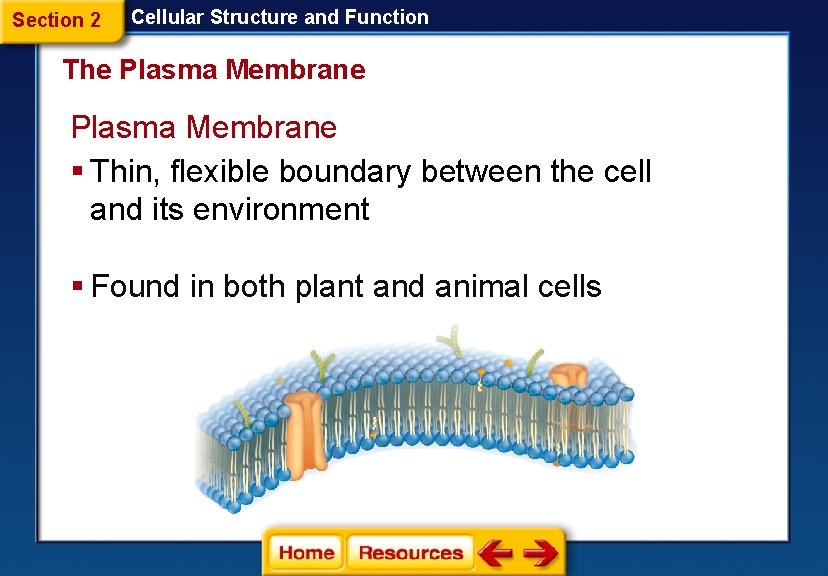 Section 2
Cellular Structure and Function

The Plasma Membrane

Plasma Membrane

▪ Thin, flexible boundary between the cell and its environment

▪ Found in both plant and animal cells

Home
Resources